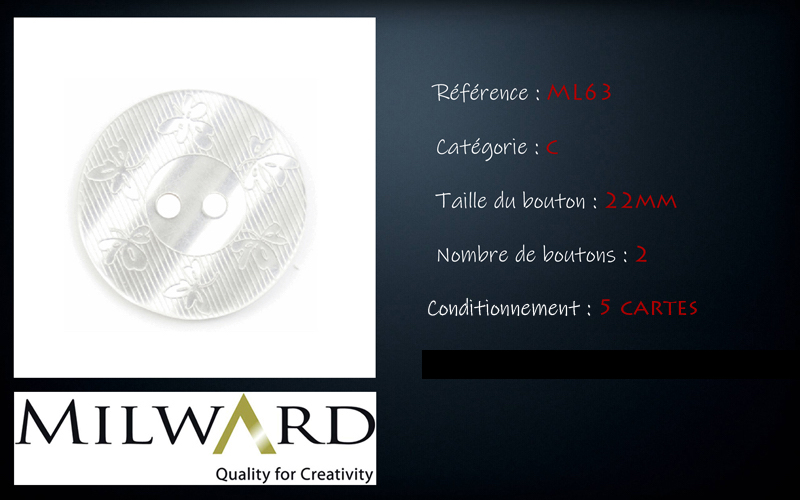 Référence : ML63

Catégorie : C

Taille du bouton : 22MM

Nombre de boutons : 2

Conditionnement : 5 CARTES

MILWARD
Quality for Creativity